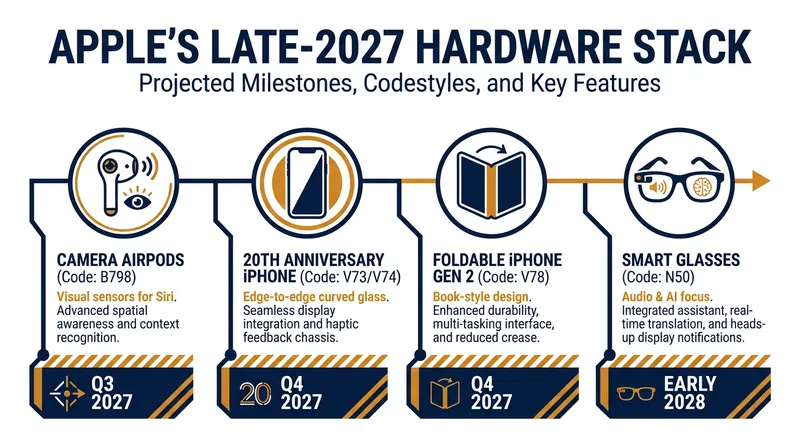 APPLE'S LATE-2027 HARDWARE STACK
Projected Milestones, Codestyles, and Key Features

CAMERA AIRPODS (Code: B798)
Visual sensors for Siri. Advanced spatial awareness and context recognition.
Q3 2027

20TH ANNIVERSARY iPHONE (Code: V73/V74)
Edge-to-edge curved glass. Seamless display integration and haptic feedback chassis.
20 Q4 2027

FOLDABLE iPHONE GEN 2 (Code: V78)
Book-style design. Enhanced durability, multi-tasking interface, and reduced crease.
Q4 2027

SMART GLASSES (Code: N50)
Audio & AI focus. Integrated assistant, real-time translation, and heads-up display notifications.
EARLY 2028